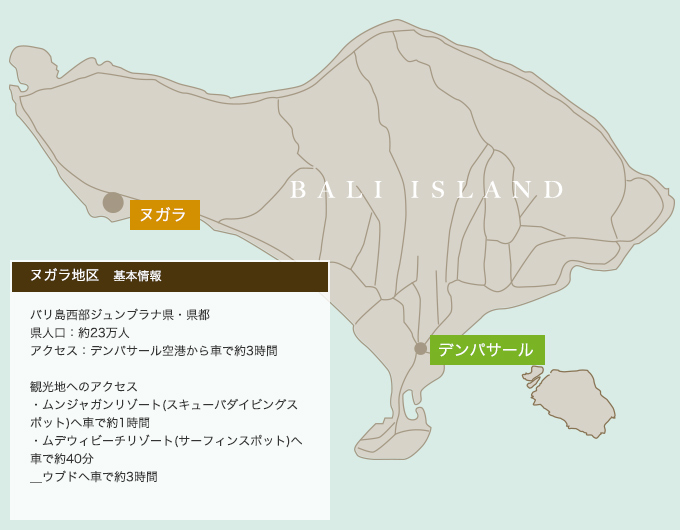 BALI ISLAND

ヌガラ

デンパサール

ヌガラ地区　基本情報

バリ島西部ジュンブラナ県・県都
県人口：約23万人
アクセス：デンパサール空港から車で約3時間

観光地へのアクセス
・ムンジャガンリゾート(スキューバダイビングスポット)へ車で約1時間
・ムデウィビーチリゾート(サーフィンスポット)へ車で約40分
＿ウブドへ車で約3時間